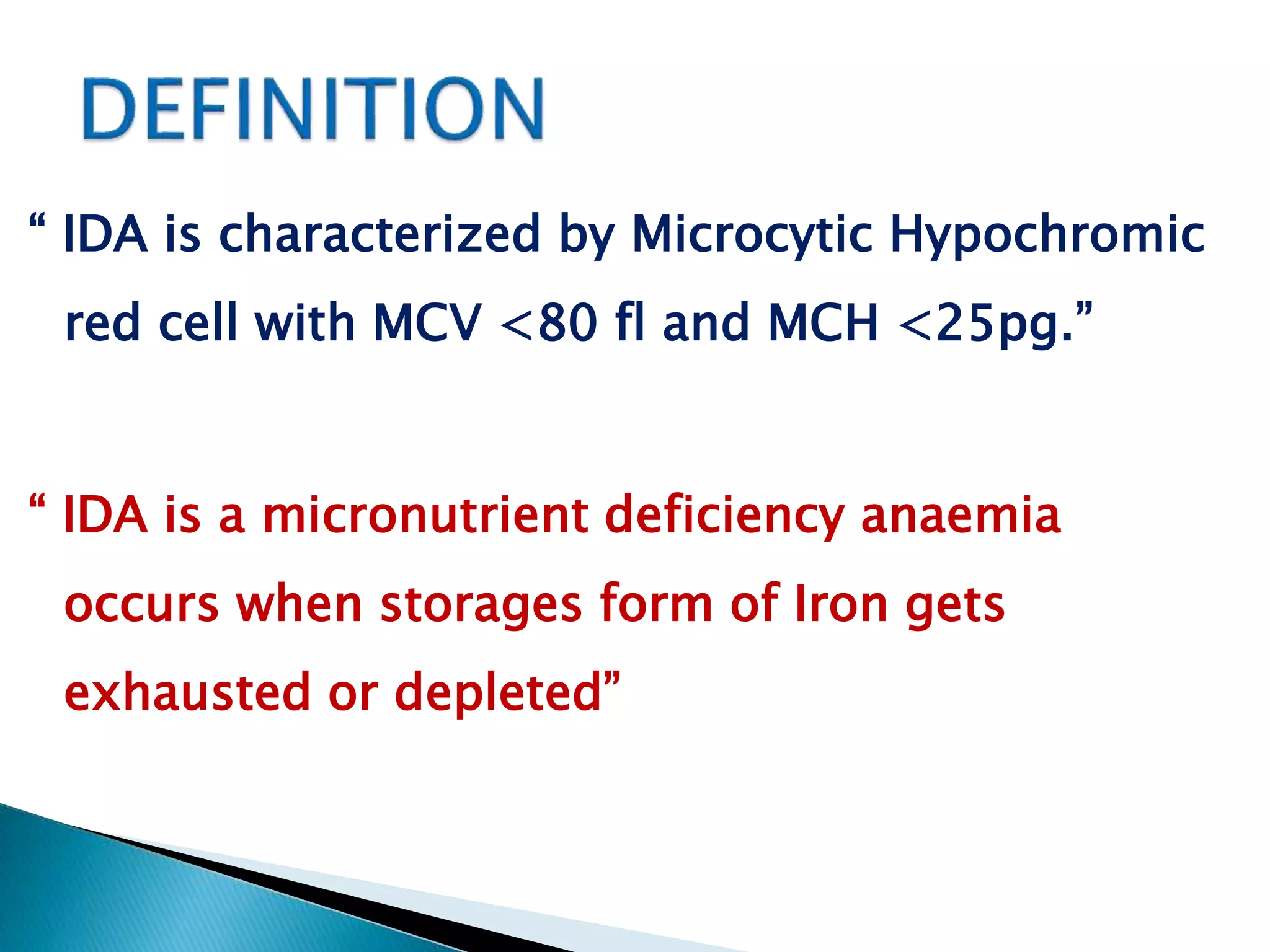 DEFINITION

“ IDA is characterized by Microcytic Hypochromic red cell with MCV <80 fl and MCH <25pg.”

“ IDA is a micronutrient deficiency anaemia occurs when storages form of Iron gets exhausted or depleted”